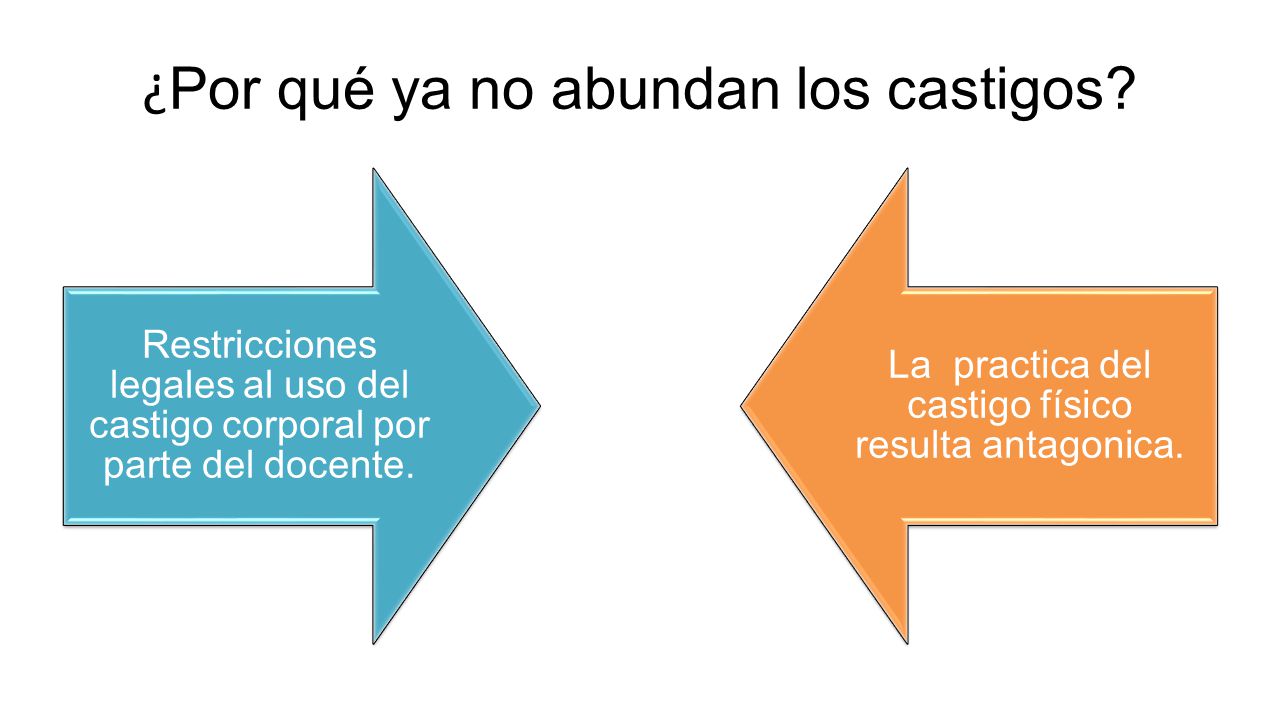 ¿Por qué ya no abundan los castigos?

Restricciones legales al uso del castigo corporal por parte del docente.

La  practica del castigo físico resulta antagonica.